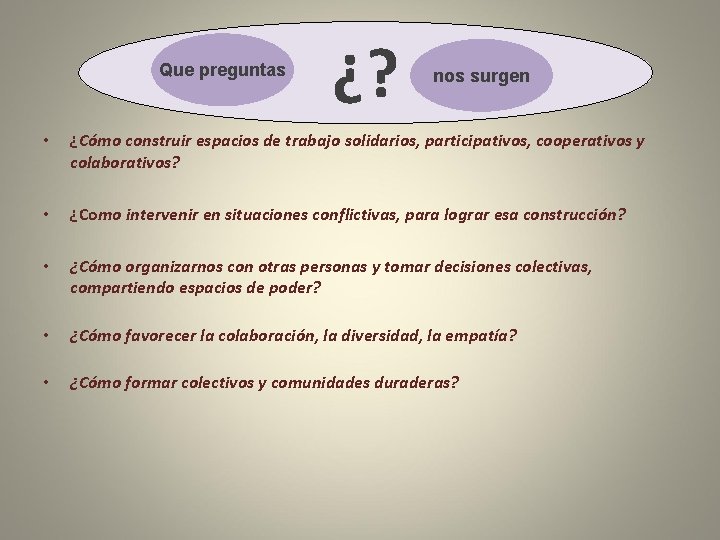 Que preguntas ¿? nos surgen

• ¿Cómo construir espacios de trabajo solidarios, participativos, cooperativos y colaborativos?

• ¿Como intervenir en situaciones conflictivas, para lograr esa construcción?

• ¿Cómo organizarnos con otras personas y tomar decisiones colectivas, compartiendo espacios de poder?

• ¿Cómo favorecer la colaboración, la diversidad, la empatía?

• ¿Cómo formar colectivos y comunidades duraderas?